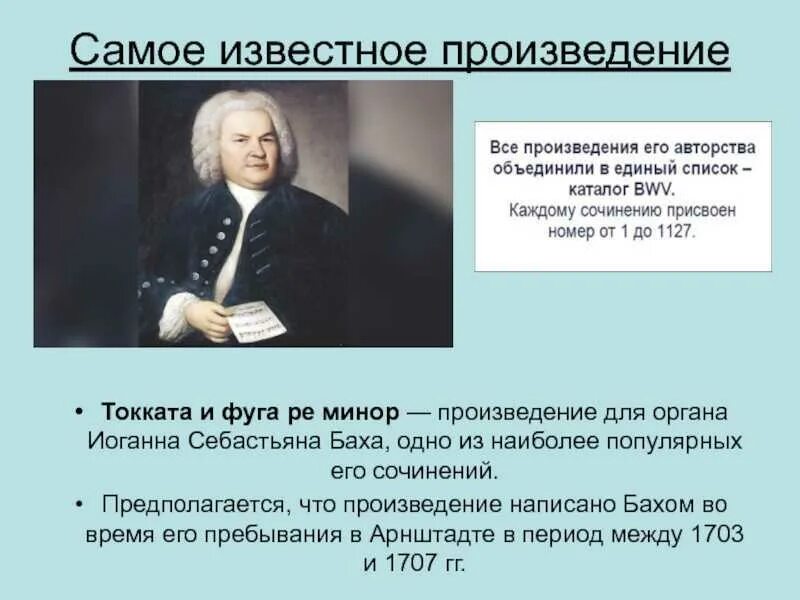 Самое известное произведение

Все произведения его авторства объединили в единый список – каталог BWV.
Каждому сочинению присвоен номер от 1 до 1127.

• Токката и фуга ре минор — произведение для органа Иоганна Себастьяна Баха, одно из наиболее популярных его сочинений.
• Предполагается, что произведение написано Бахом во время его пребывания в Арнштадте в период между 1703 и 1707 гг.